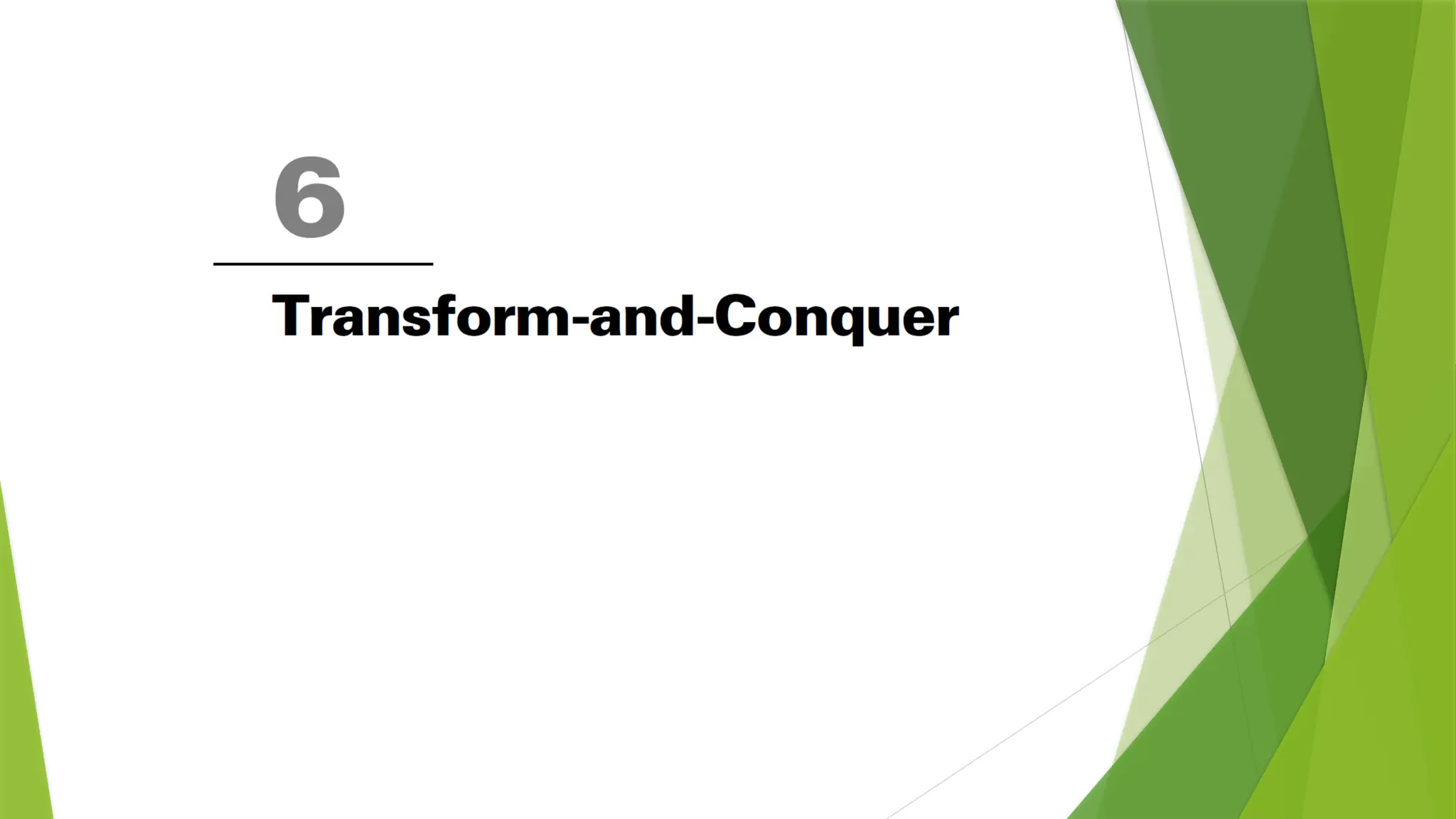 6

Transform-and-Conquer